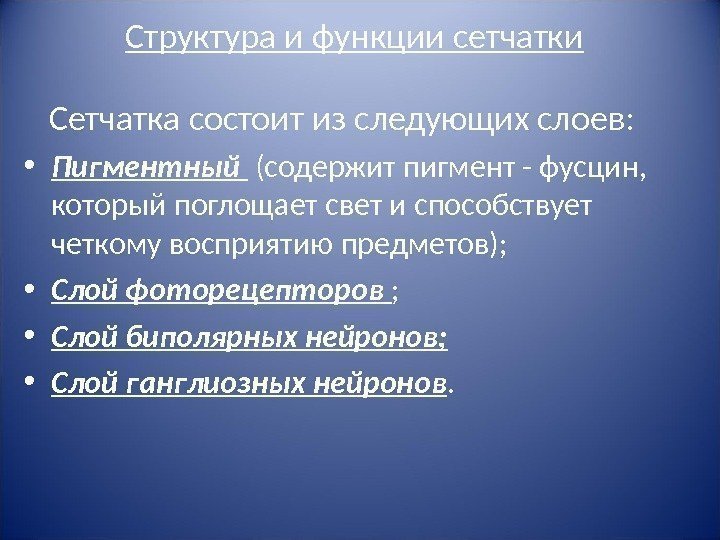 Структура и функции сетчатки

Сетчатка состоит из следующих слоев:

• Пигментный (содержит пигмент - фусцин, который поглощает свет и способствует четкому восприятию предметов);
• Слой фоторецепторов ;
• Слой биполярных нейронов;
• Слой ганглиозных нейронов.